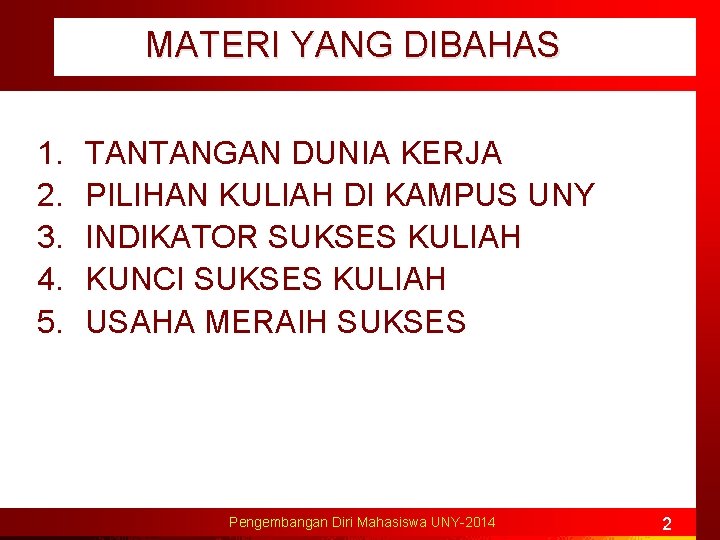 MATERI YANG DIBAHAS

1. TANTANGAN DUNIA KERJA
2. PILIHAN KULIAH DI KAMPUS UNY
3. INDIKATOR SUKSES KULIAH
4. KUNCI SUKSES KULIAH
5. USAHA MERAIH SUKSES

Pengembangan Diri Mahasiswa UNY-2014

2